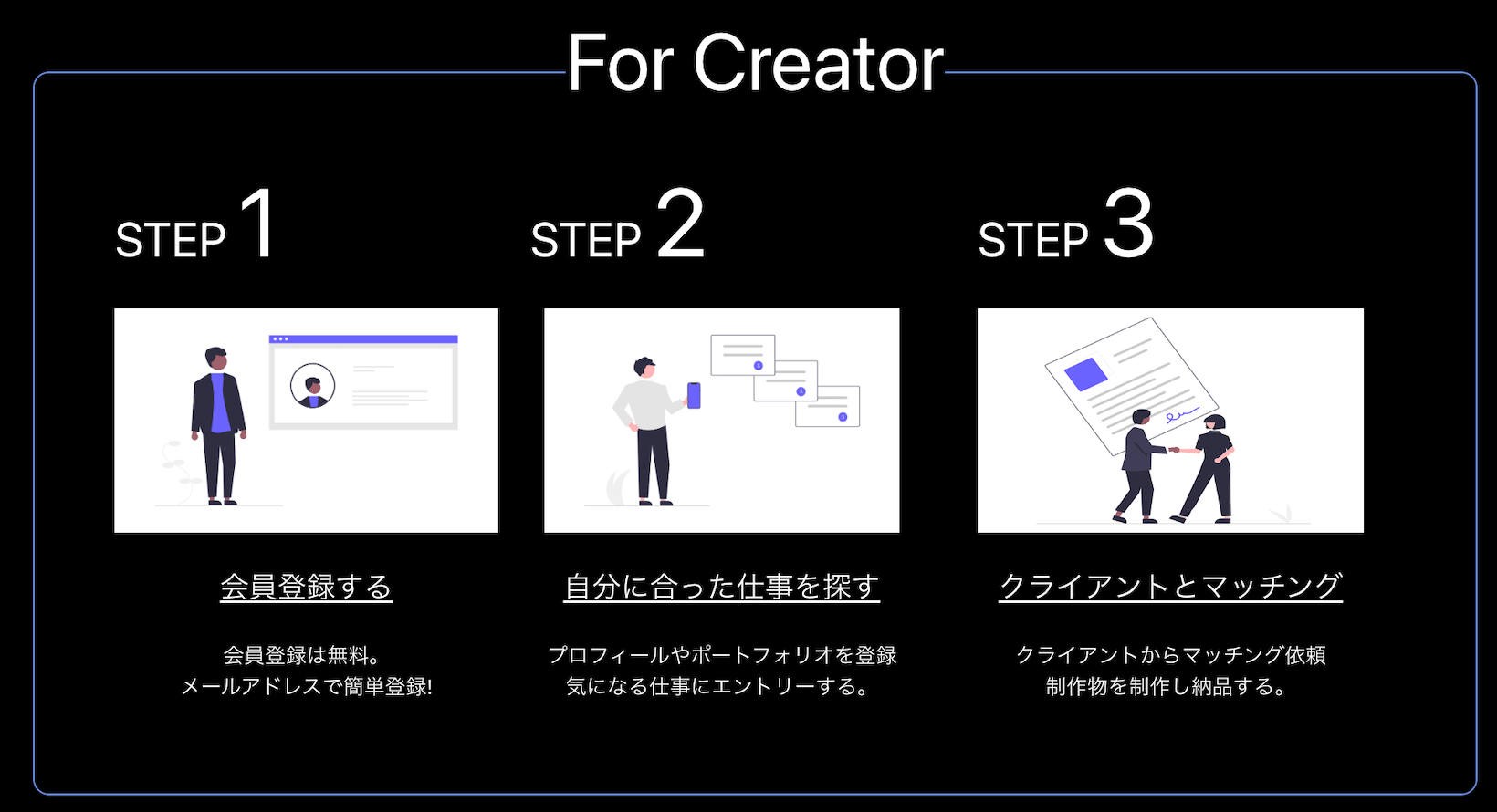 For Creator

STEP 1

会員登録する

会員登録は無料。
メールアドレスで簡単登録!

STEP 2

自分に合った仕事を探す

プロフィールやポートフォリオを登録
気になる仕事にエントリーする。

STEP 3

クライアントとマッチング

クライアントからマッチング依頼
制作物を制作し納品する。